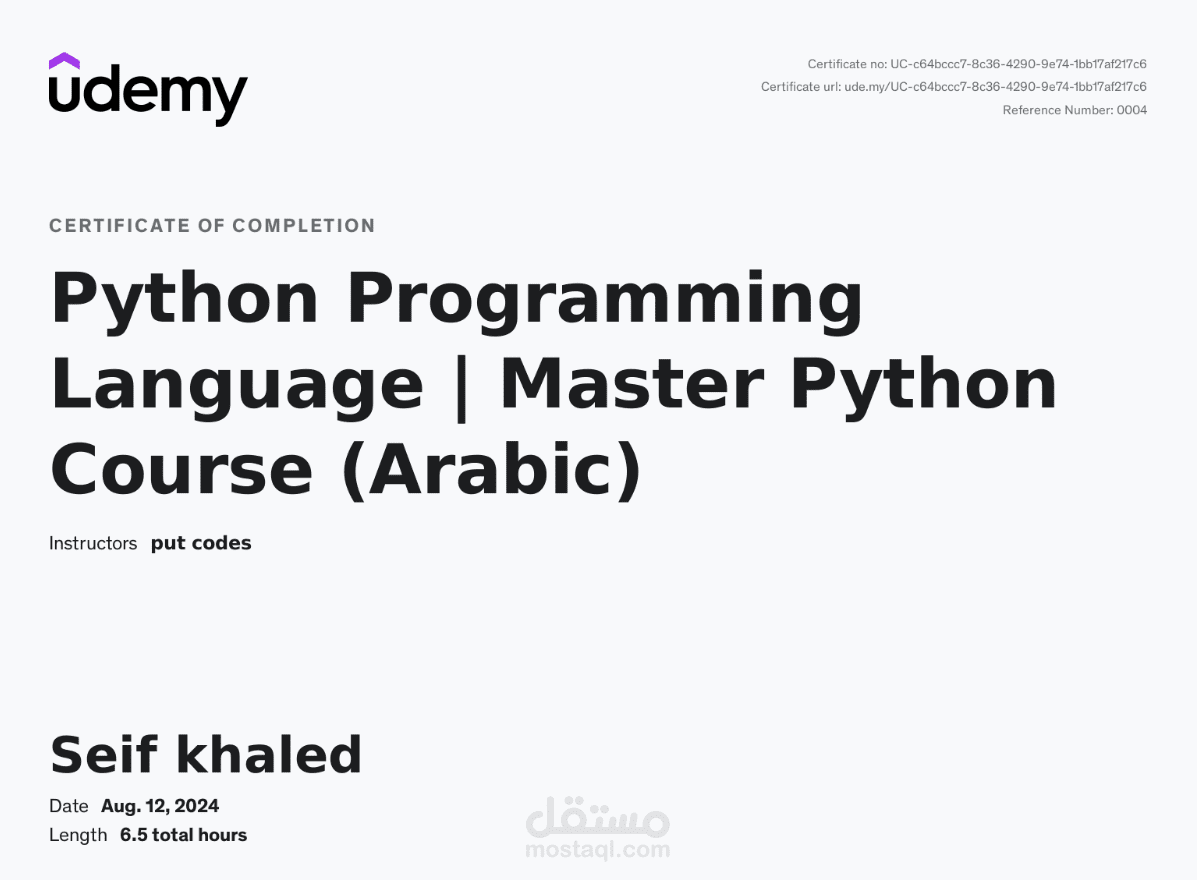 udemy

Certificate no: UC-c64bccc7-8c36-4290-9e74-1bb17af217c6
Certificate url: ude.my/UC-c64bccc7-8c36-4290-9e74-1bb17af217c6
Reference Number: 0004

CERTIFICATE OF COMPLETION

Python Programming Language | Master Python Course (Arabic)

Instructors put codes

Seif khaled

Date Aug. 12, 2024
Length 6.5 total hours

مستقل
mostaql.com